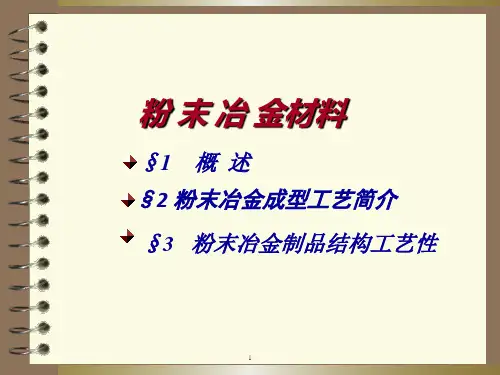 粉末冶金材料

§1 概 述

§2 粉末冶金成型工艺简介

§3 粉末冶金制品结构工艺性

1